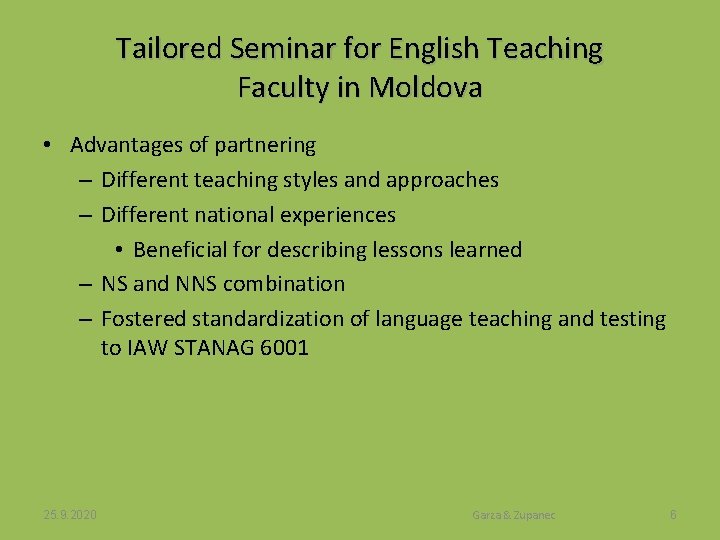 Tailored Seminar for English Teaching Faculty in Moldova

• Advantages of partnering
– Different teaching styles and approaches
– Different national experiences
• Beneficial for describing lessons learned
– NS and NNS combination
– Fostered standardization of language teaching and testing to IAW STANAG 6001

25.9.2020
Garza & Zupanec
6